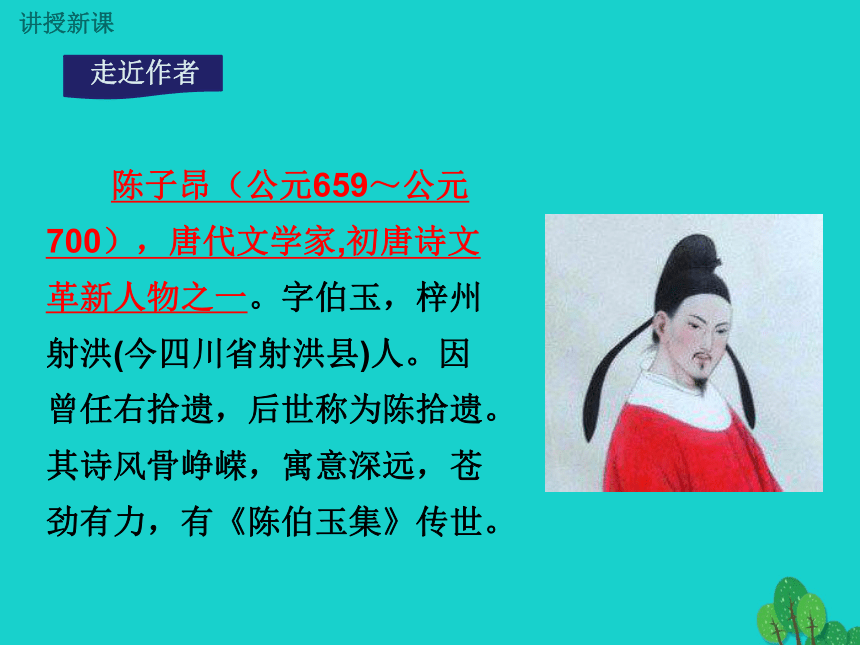 讲授新课

走近作者

陈子昂（公元659～公元700），唐代文学家,初唐诗文革新人物之一。字伯玉，梓州射洪(今四川省射洪县)人。因曾任右拾遗，后世称为陈拾遗。其诗风骨峥嵘，寓意深远，苍劲有力，有《陈伯玉集》传世。